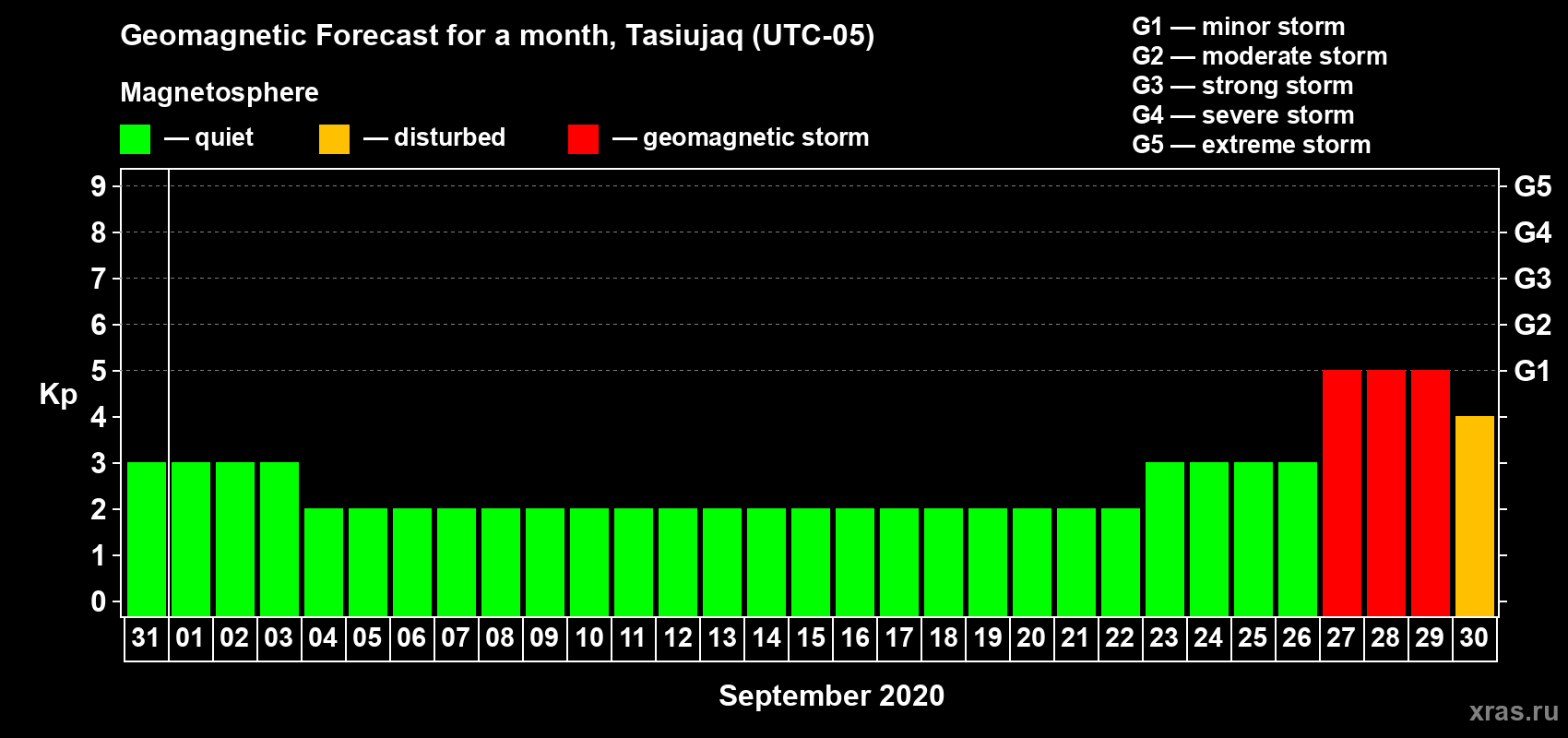 Geomagnetic Forecast for a month, Tasiujaq (UTC-05)

Magnetosphere

— quiet — disturbed — geomagnetic storm

G1 — minor storm
G2 — moderate storm
G3 — strong storm
G4 — severe storm
G5 — extreme storm

Kp

9
8
7
6
5
4
3
2
1
0

G5
G4
G3
G2
G1

31 01 02 03 04 05 06 07 08 09 10 11 12 13 14 15 16 17 18 19 20 21 22 23 24 25 26 27 28 29 30

September 2020

xras.ru